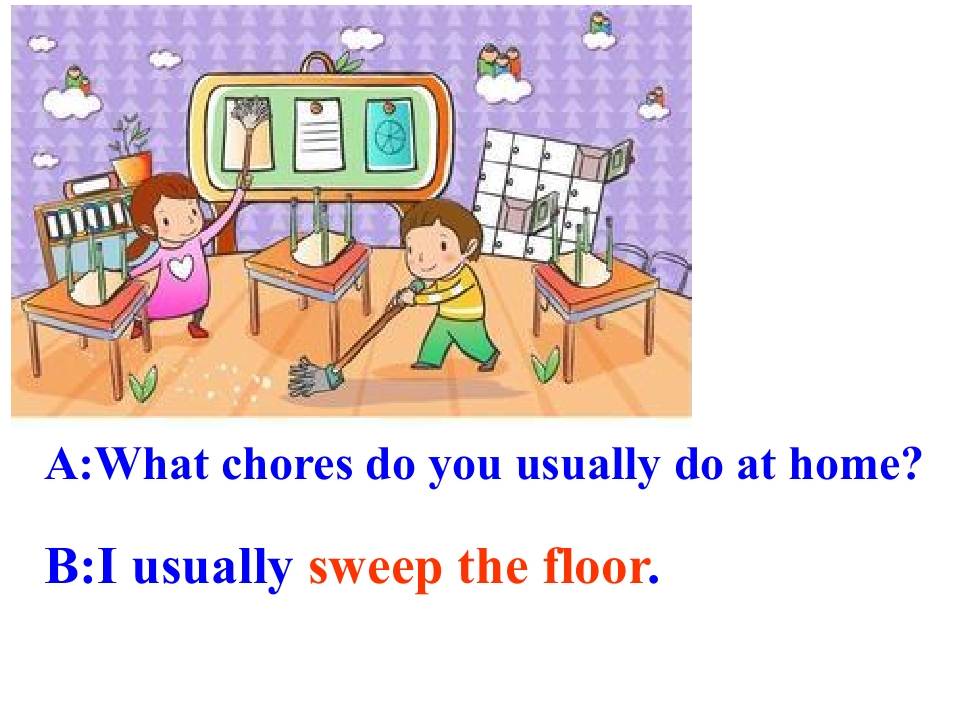 A:What chores do you usually do at home?

B:I usually sweep the floor.